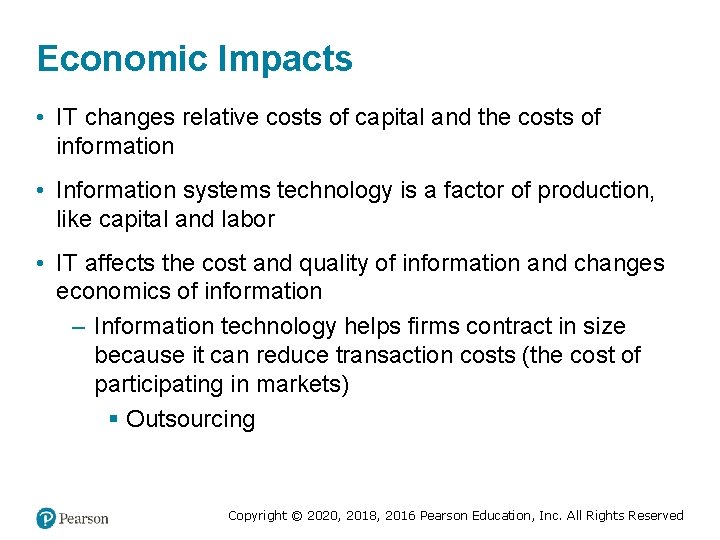 Economic Impacts

• IT changes relative costs of capital and the costs of information

• Information systems technology is a factor of production, like capital and labor

• IT affects the cost and quality of information and changes economics of information

– Information technology helps firms contract in size because it can reduce transaction costs (the cost of participating in markets)

▪ Outsourcing

Pearson

Copyright © 2020, 2018, 2016 Pearson Education, Inc. All Rights Reserved